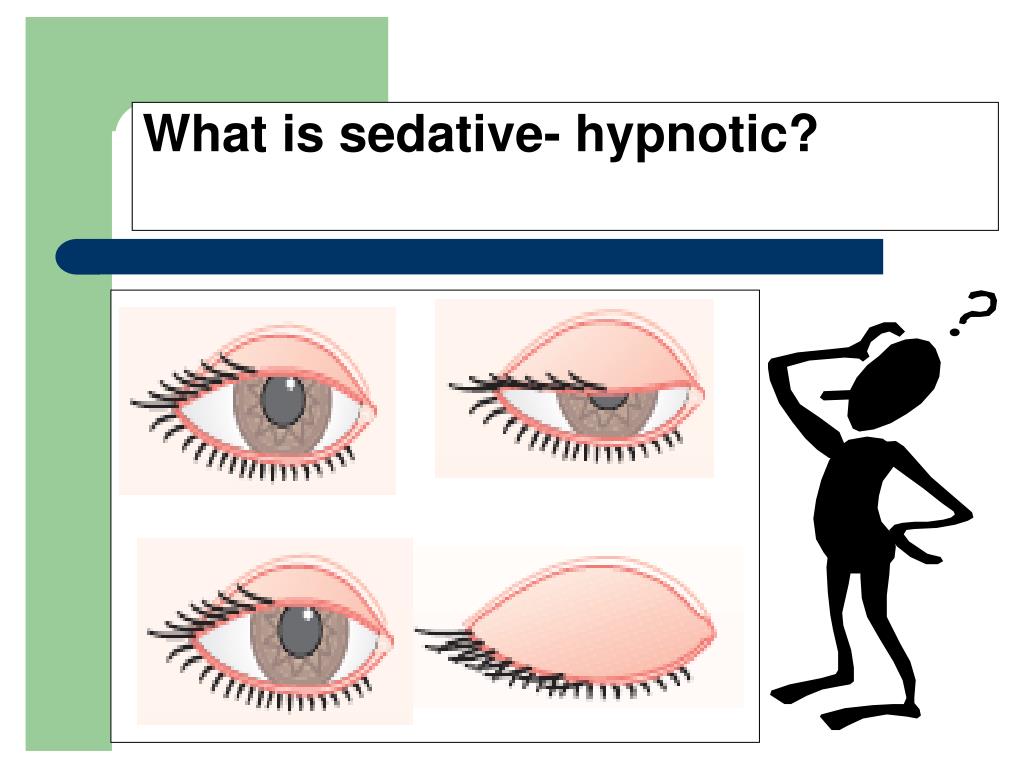 What is sedative- hypnotic?

?